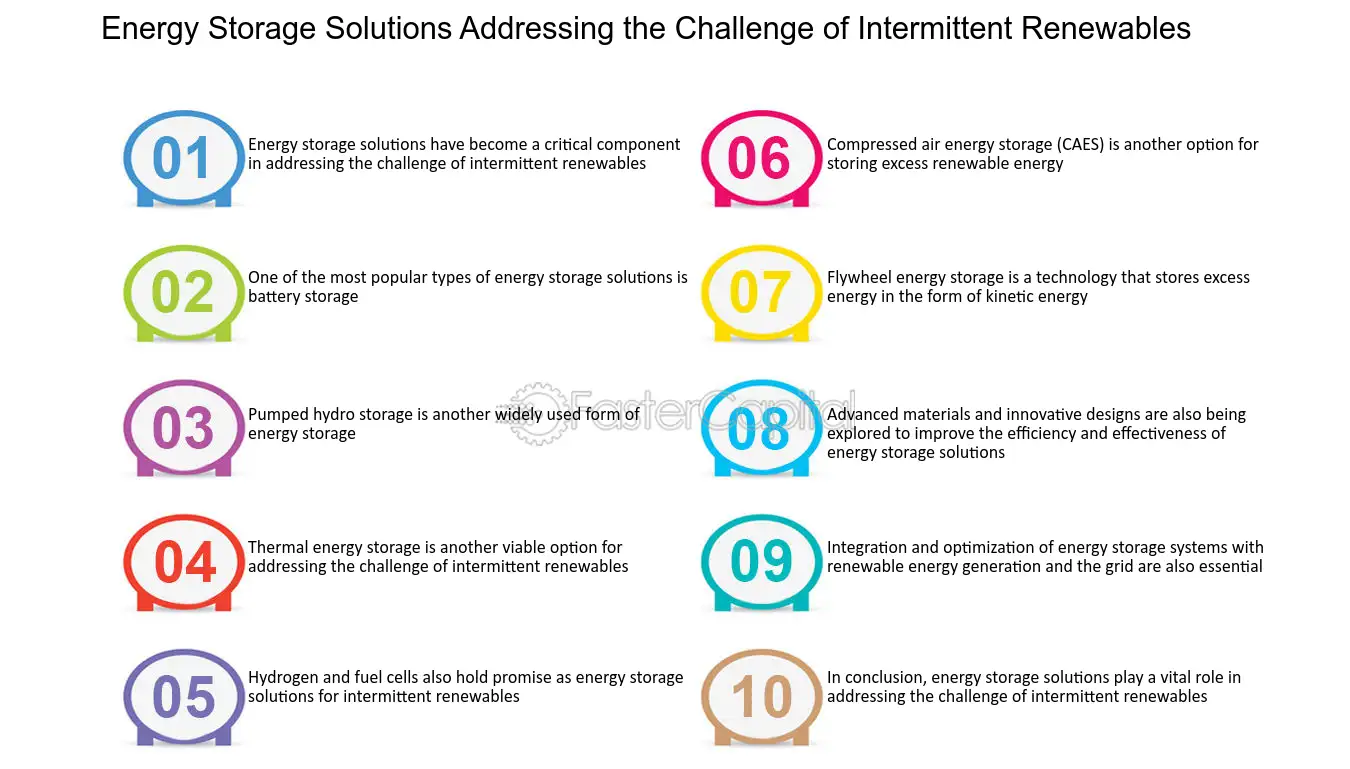 Energy Storage Solutions Addressing the Challenge of Intermittent Renewables

01 Energy storage solutions have become a critical component in addressing the challenge of intermittent renewables

02 One of the most popular types of energy storage solutions is battery storage

03 Pumped hydro storage is another widely used form of energy storage

04 Thermal energy storage is another viable option for addressing the challenge of intermittent renewables

05 Hydrogen and fuel cells also hold promise as energy storage solutions for intermittent renewables

06 Compressed air energy storage (CAES) is another option for storing excess renewable energy

07 Flywheel energy storage is a technology that stores excess energy in the form of kinetic energy

08 Advanced materials and innovative designs are also being explored to improve the efficiency and effectiveness of energy storage solutions

09 Integration and optimization of energy storage systems with renewable energy generation and the grid are also essential

10 In conclusion, energy storage solutions play a vital role in addressing the challenge of intermittent renewables

FasterCapital